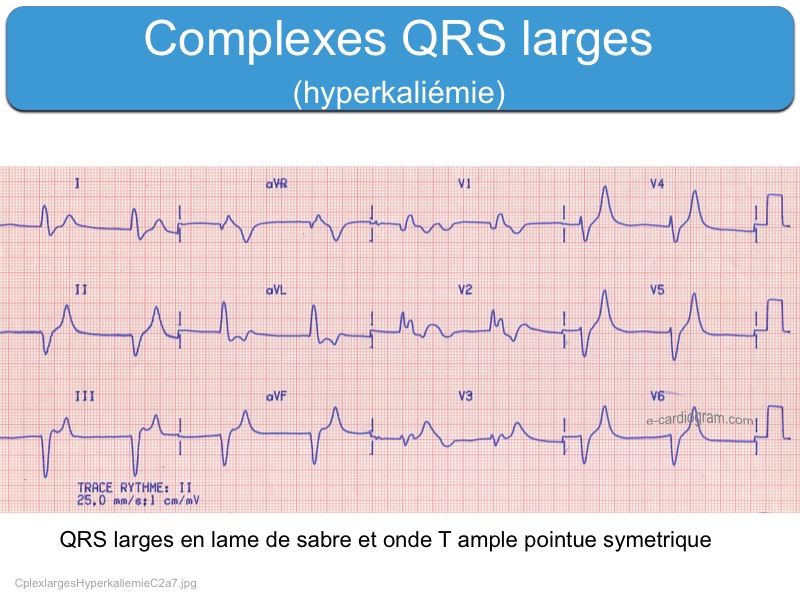 Complexes QRS larges
(hyperkaliémie)

I
aVR
V1
V4
II
aVL
V2
V5
III
aVF
V3
V6
e-cardiogram.com

TRACE RYTHME: II
25,0 mm/s;1 cm/mV

QRS larges en lame de sabre et onde T ample pointue symetrique

CplexlargesHyperkaliemieC2a7.jpg